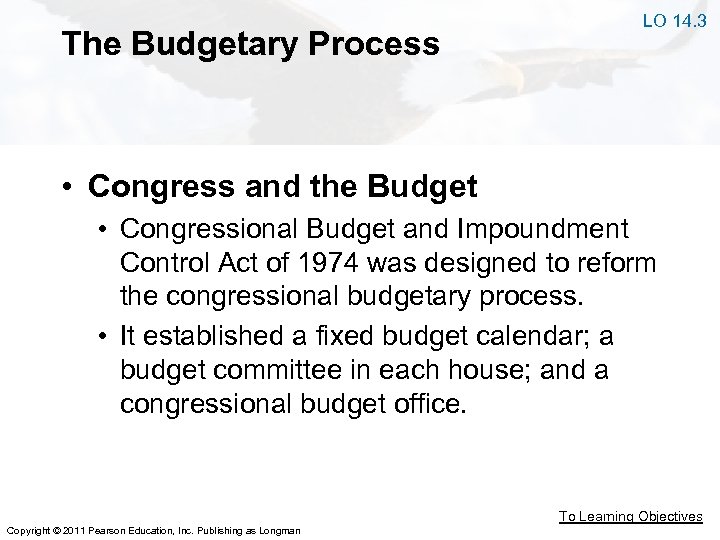 LO 14.3

The Budgetary Process

• Congress and the Budget
  • Congressional Budget and Impoundment Control Act of 1974 was designed to reform the congressional budgetary process.
  • It established a fixed budget calendar; a budget committee in each house; and a congressional budget office.

To Learning Objectives

Copyright © 2011 Pearson Education, Inc. Publishing as Longman